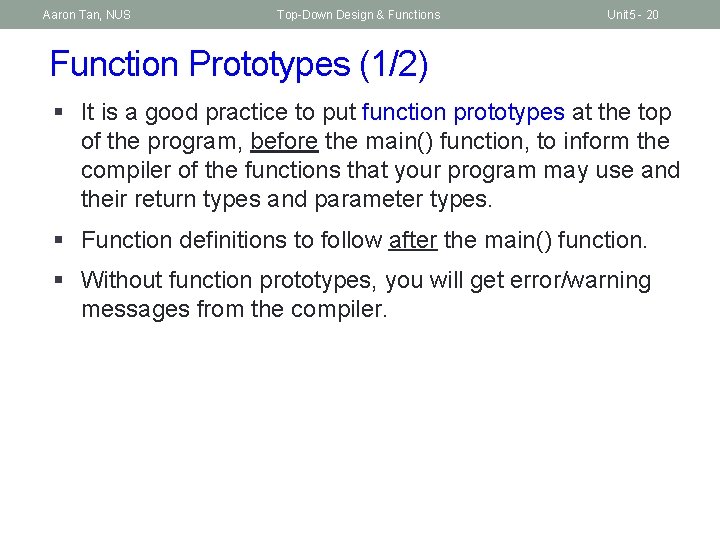 Aaron Tan, NUS Top-Down Design & Functions Unit5 - 20

Function Prototypes (1/2)

▪ It is a good practice to put function prototypes at the top of the program, before the main() function, to inform the compiler of the functions that your program may use and their return types and parameter types.

▪ Function definitions to follow after the main() function.

▪ Without function prototypes, you will get error/warning messages from the compiler.